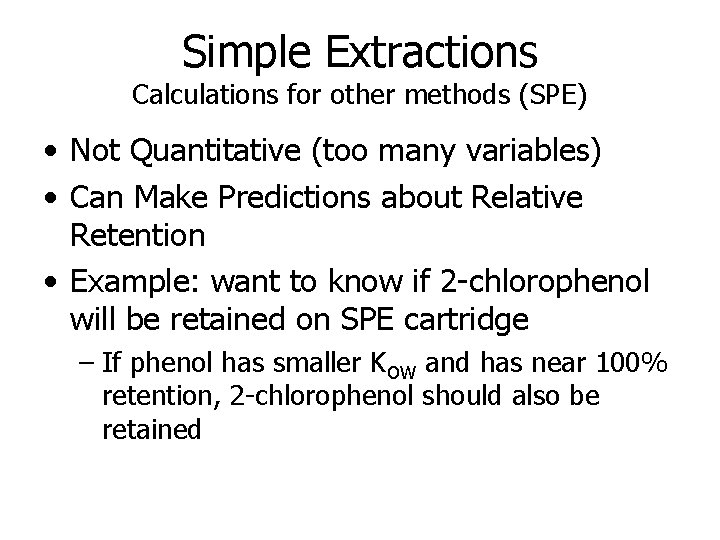 Simple Extractions
Calculations for other methods (SPE)

• Not Quantitative (too many variables)
• Can Make Predictions about Relative Retention
• Example: want to know if 2-chlorophenol will be retained on SPE cartridge
– If phenol has smaller $K_{OW}$ and has near 100% retention, 2-chlorophenol should also be retained